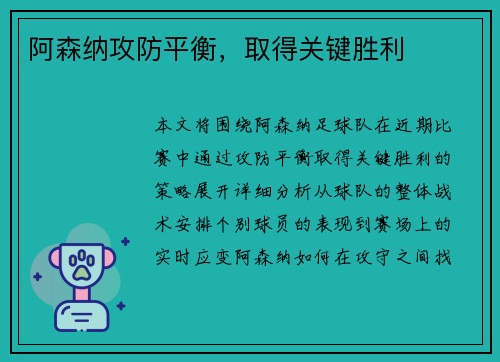 阿森纳攻防平衡，取得关键胜利

本文将围绕阿森纳足球队在近期比赛中通过攻防平衡取得关键胜利的策略展开详细分析从球队的整体战术安排个别球员的表现到赛场上的实时应变阿森纳如何在攻守之间找